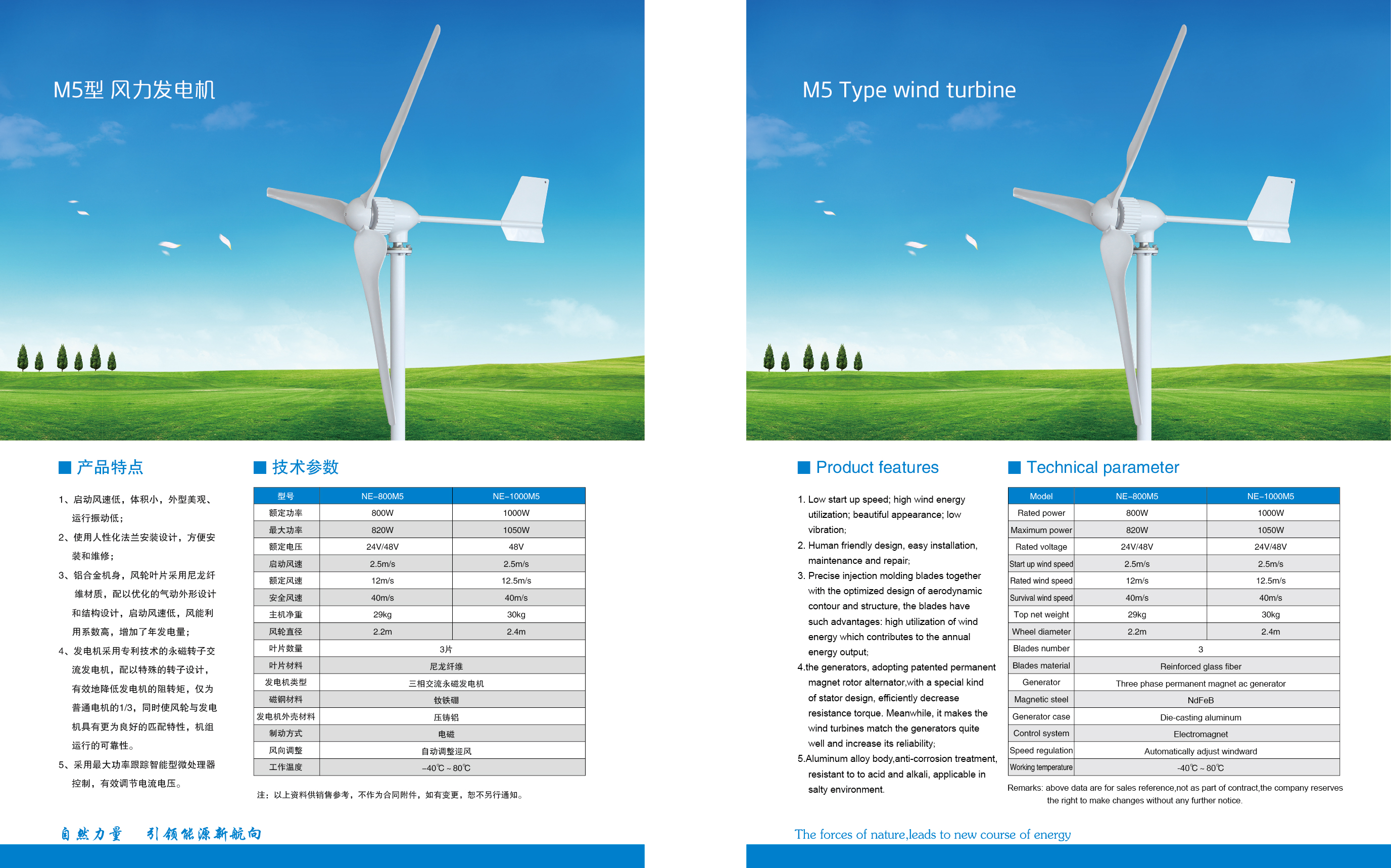 M5型 风力发电机

■ 产品特点

1、启动风速低，体积小，外型美观、运行振动低；

2、使用人性化法兰安装设计，方便安装和维修；

3、铝合金机身，风轮叶片采用尼龙纤维材质，配以优化的气动外形设计和结构设计，启动风速低，风能利用系数高，增加了年发电量；

4、发电机采用专利技术的永磁转子交流发电机，配以特殊的转子设计，有效地降低发电机的阻转矩，仅为普通电机的1/3，同时使风轮与发电机具有更为良好的匹配特性，机组运行的可靠性。

5、采用最大功率跟踪智能型微处理器控制，有效调节电流电压。

■ 技术参数

| 型号 | NE-800M5 | NE-1000M5 |
|---|---|---|
| 额定功率 | 800W | 1000W |
| 最大功率 | 820W | 1050W |
| 额定电压 | 24V/48V | 48V |
| 启动风速 | 2.5m/s | 2.5m/s |
| 额定风速 | 12m/s | 12.5m/s |
| 安全风速 | 40m/s | 40m/s |
| 主机净重 | 29kg | 30kg |
| 风轮直径 | 2.2m | 2.4m |
| 叶片数量 | 3片 | |
| 叶片材料 | 尼龙纤维 | |
| 发电机类型 | 三相交流永磁发电机 | |
| 磁钢材料 | 钕铁硼 | |
| 发电机外壳材料 | 压铸铝 | |
| 制动方式 | 电磁 | |
| 风向调整 | 自动调整迎风 | |
| 工作温度 | -40℃ ~ 80℃ | |

注：以上资料供销售参考，不作为合同附件，如有变更，恕不另行通知。

自然力量 引领能源新航向

M5 Type wind turbine

■ Product features

1. Low start up speed; high wind energy utilization; beautiful appearance; low vibration;

2. Human friendly design, easy installation, maintenance and repair;

3. Precise injection molding blades together with the optimized design of aerodynamic contour and structure, the blades have such advantages: high utilization of wind energy which contributes to the annual energy output;

4.the generators, adopting patented permanent magnet rotor alternator,with a special kind of stator design, efficiently decrease resistance torque. Meanwhile, it makes the wind turbines match the generators quite well and increase its reliability;

5.Aluminum alloy body,anti-corrosion treatment, resistant to to acid and alkali, applicable in salty environment.

■ Technical parameter

| Model | NE-800M5 | NE-1000M5 |
|---|---|---|
| Rated power | 800W | 1000W |
| Maximum power | 820W | 1050W |
| Rated voltage | 24V/48V | 24V/48V |
| Start up wind speed | 2.5m/s | 2.5m/s |
| Rated wind speed | 12m/s | 12.5m/s |
| Survival wind speed | 40m/s | 40m/s |
| Top net weight | 29kg | 30kg |
| Wheel diameter | 2.2m | 2.4m |
| Blades number | 3 | |
| Blades material | Reinforced glass fiber | |
| Generator | Three phase permanent magnet ac generator | |
| Magnetic steel | NdFeB | |
| Generator case | Die-casting aluminum | |
| Control system | Electromagnet | |
| Speed regulation | Automatically adjust windward | |
| Working temperature | -40℃ ~ 80℃ | |

Remarks: above data are for sales reference,not as part of contract,the company reserves the right to make changes without any further notice.

The forces of nature,leads to new course of energy